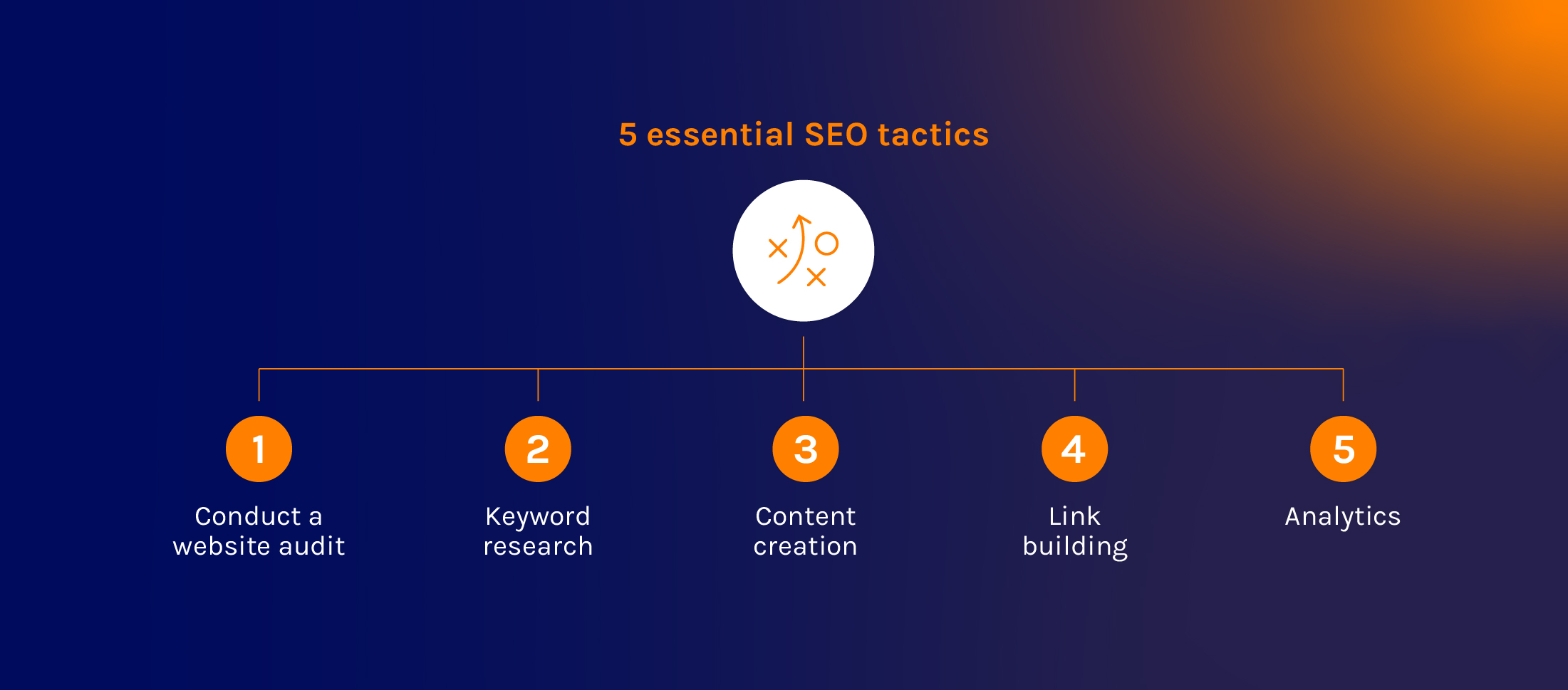 5 essential SEO tactics

1
Conduct a website audit

2
Keyword research

3
Content creation

4
Link building

5
Analytics